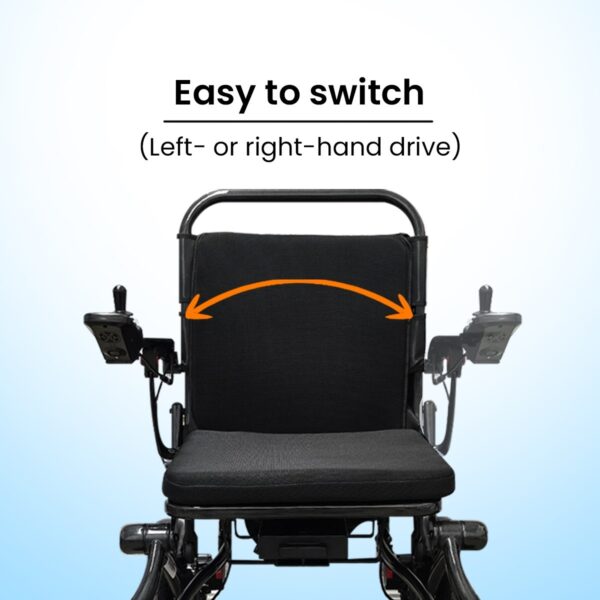 Easy to switch

(Left- or right-hand drive)